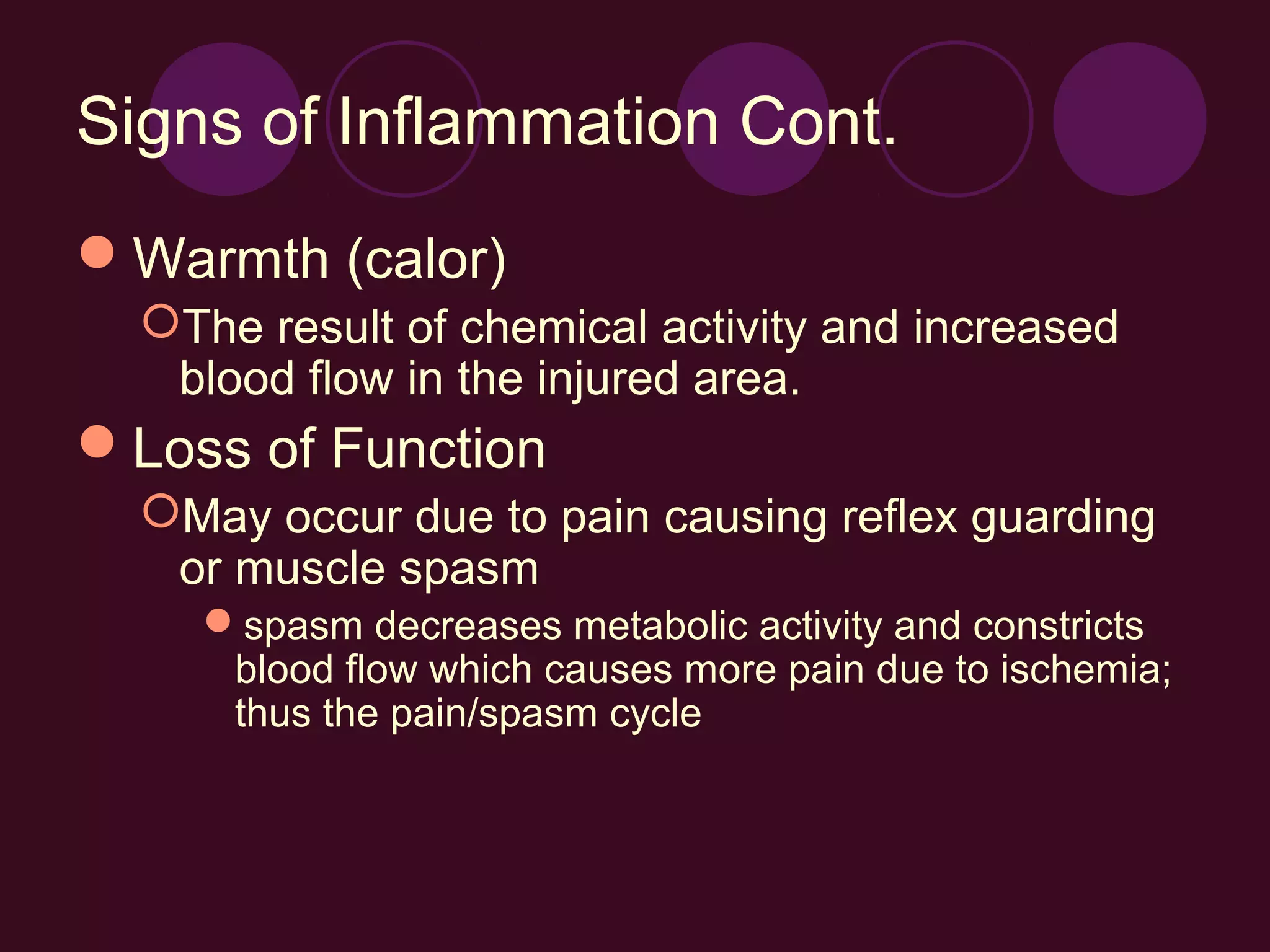 Signs of Inflammation Cont.

Warmth (calor)

The result of chemical activity and increased blood flow in the injured area.

Loss of Function

May occur due to pain causing reflex guarding or muscle spasm

spasm decreases metabolic activity and constricts blood flow which causes more pain due to ischemia; thus the pain/spasm cycle